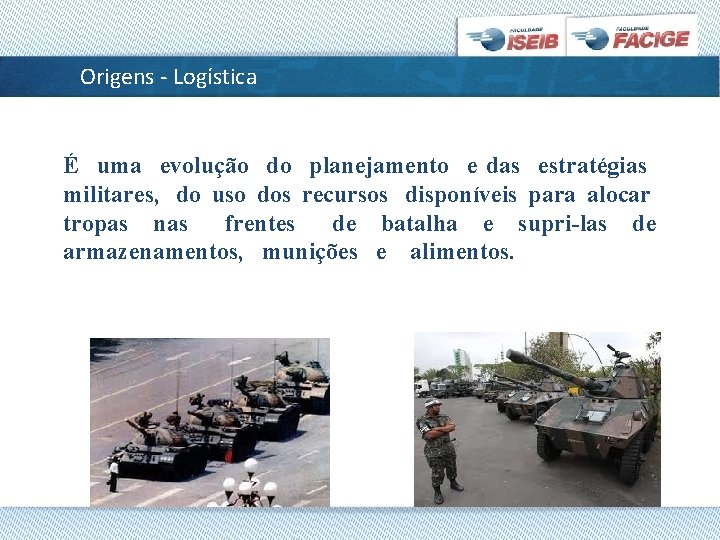 FACULDADE ISEIB FACULDADE FACIGE

Origens - Logística

É uma evolução do planejamento e das estratégias militares, do uso dos recursos disponíveis para alocar tropas nas frentes de batalha e supri-las de armazenamentos, munições e alimentos.